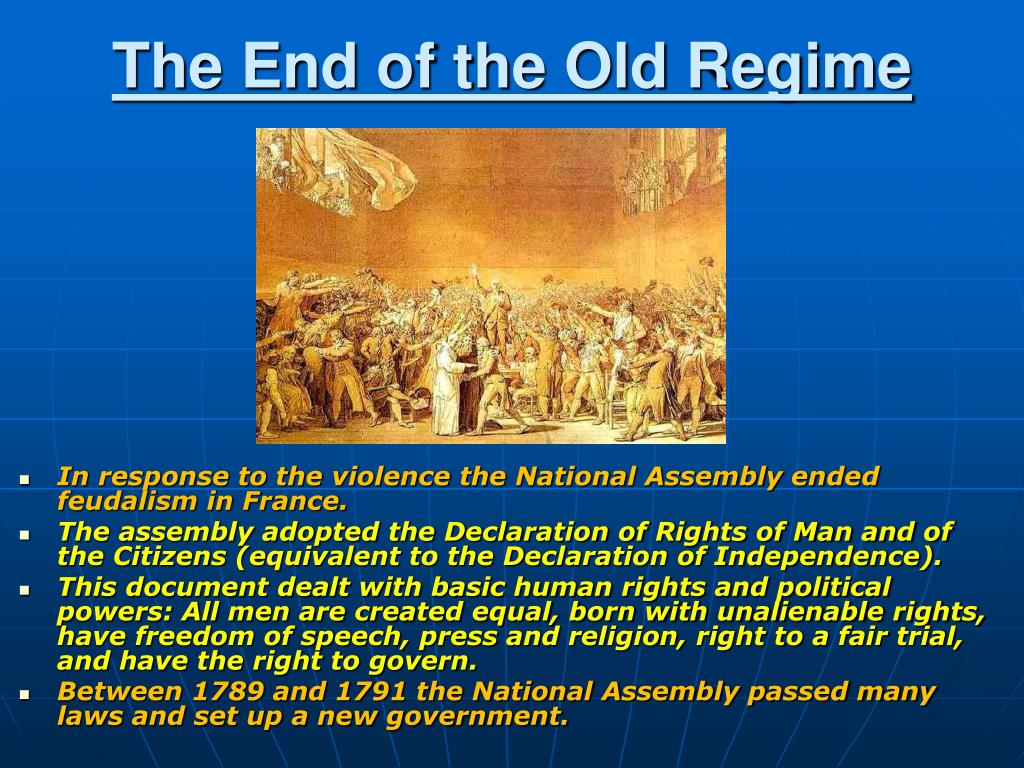 The End of the Old Regime

- In response to the violence the National Assembly ended feudalism in France.
- The assembly adopted the Declaration of Rights of Man and of the Citizens (equivalent to the Declaration of Independence).
- This document dealt with basic human rights and political powers: All men are created equal, born with unalienable rights, have freedom of speech, press and religion, right to a fair trial, and have the right to govern.
- Between 1789 and 1791 the National Assembly passed many laws and set up a new government.